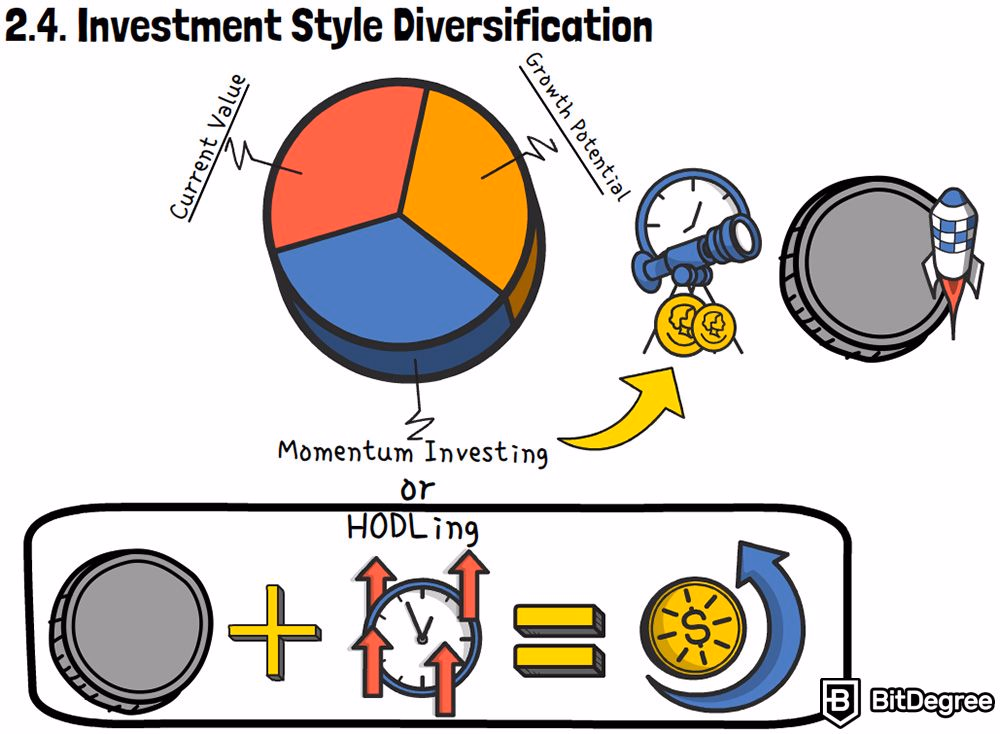 2.4. Investment Style Diversification

Current Value

Growth Potential

Momentum Investing

or

HODLing

$

BitDegree